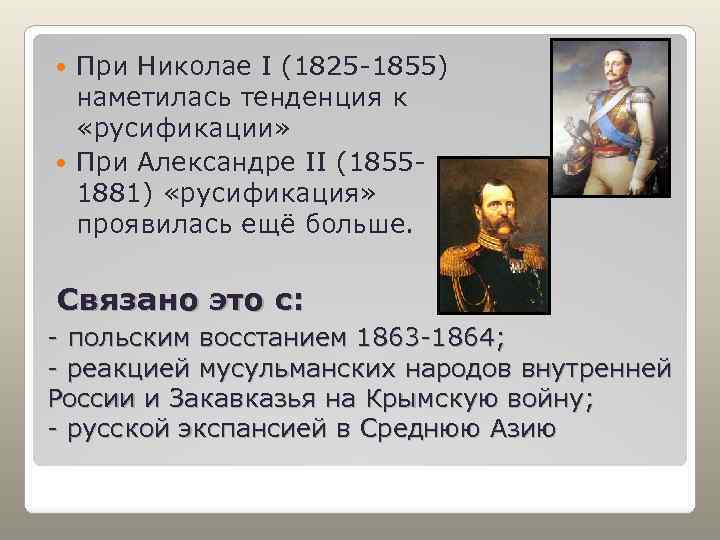 При Николае I (1825-1855) наметилась тенденция к «русификации»

При Александре II (1855-1881) «русификация» проявилась ещё больше.

Связано это с:

- польским восстанием 1863-1864;
- реакцией мусульманских народов внутренней России и Закавказья на Крымскую войну;
- русской экспансией в Среднюю Азию